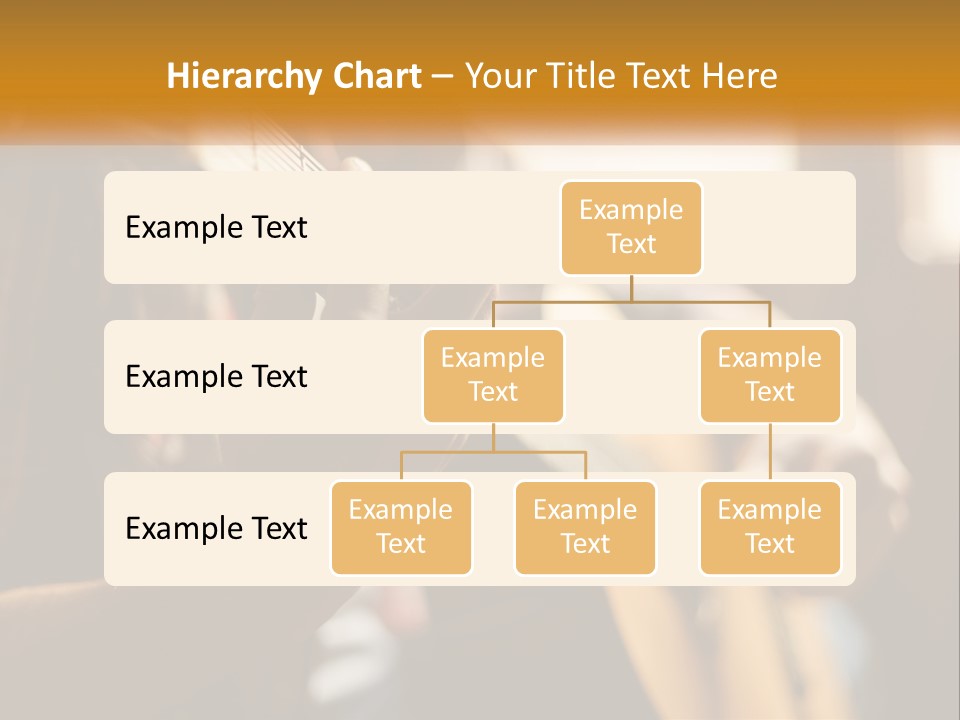 Hierarchy Chart – Your Title Text Here

Example Text

Example Text

Example Text

Example Text

Example Text

Example Text

Example Text

Example Text

Example Text